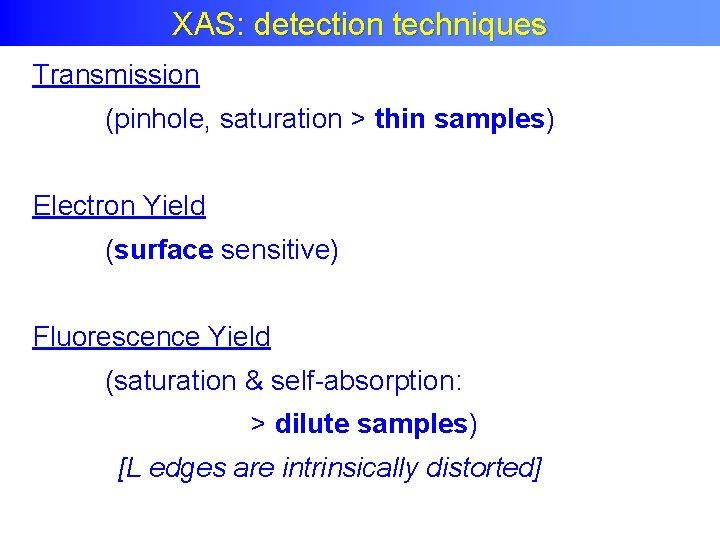 XAS: detection techniques

Transmission

(pinhole, saturation > thin samples)

Electron Yield

(surface sensitive)

Fluorescence Yield

(saturation & self-absorption:

> dilute samples)

[L edges are intrinsically distorted]